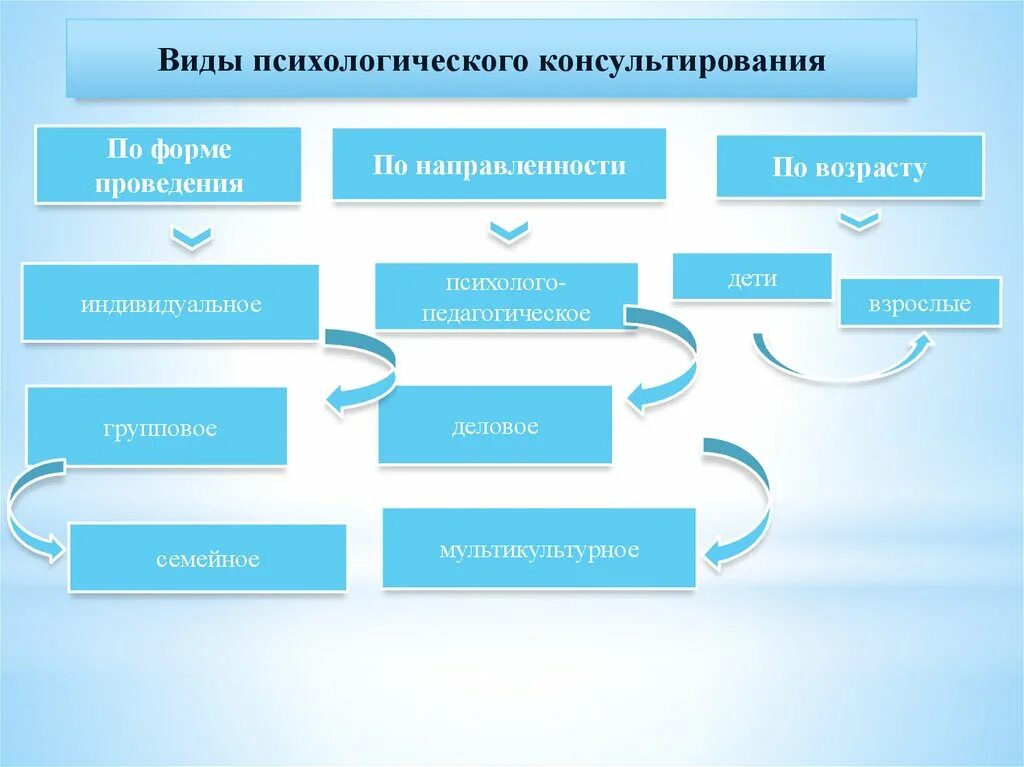 Виды психологического консультирования

По форме проведения

индивидуальное

групповое

семейное

По направленности

психолого-педагогическое

деловое

мультикультурное

По возрасту

дети

взрослые